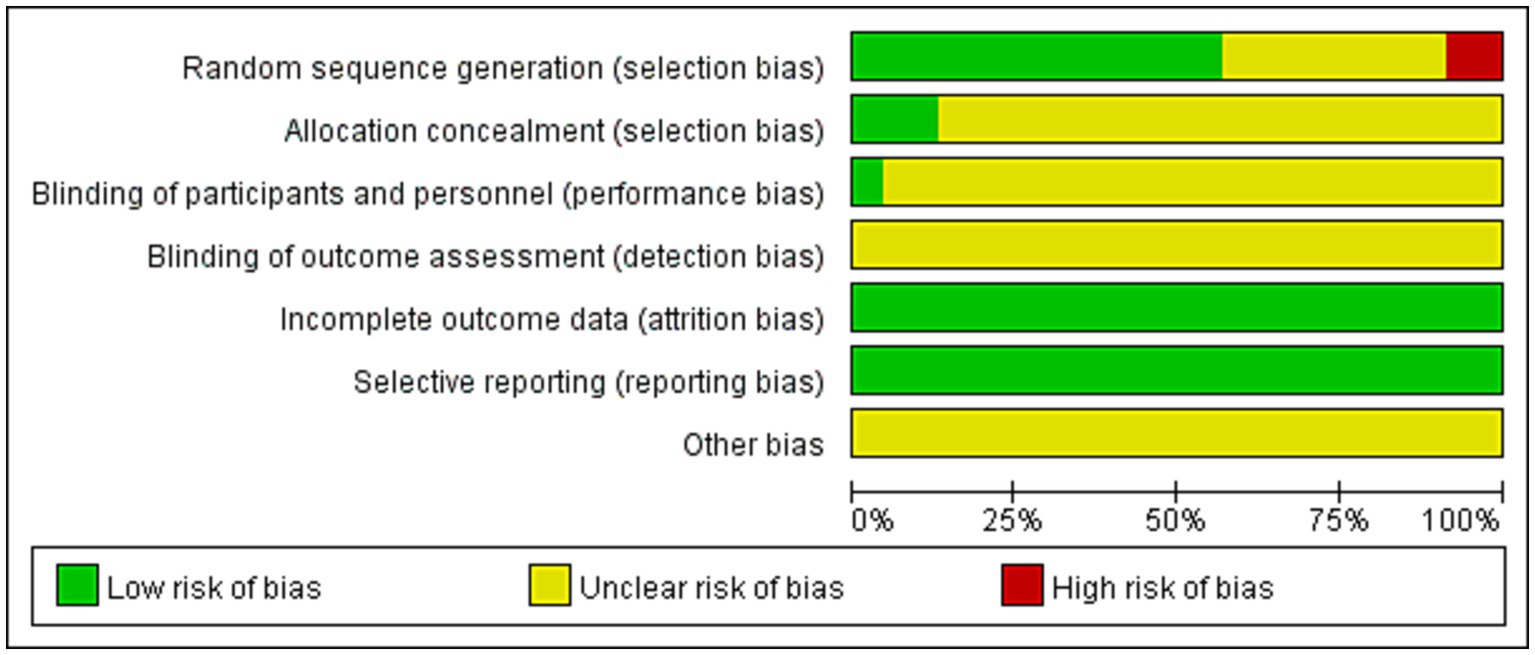 Random sequence generation (selection bias)
Allocation concealment (selection bias)
Blinding of participants and personnel (performance bias)
Blinding of outcome assessment (detection bias)
Incomplete outcome data (attrition bias)
Selective reporting (reporting bias)
Other bias

0% 25% 50% 75% 100%

Low risk of bias
Unclear risk of bias
High risk of bias